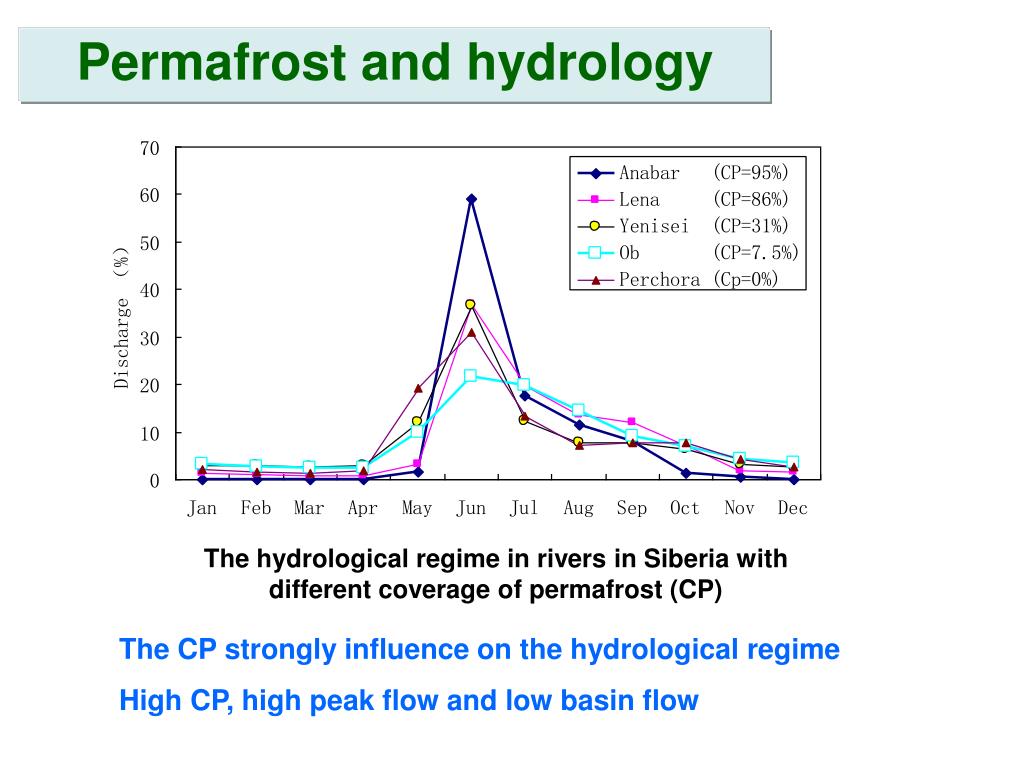 Permafrost and hydrology

70
60
50
40
30
20
10
0

Discharge (%)

Anabar (CP=95%)
Lena (CP=86%)
Yenisei (CP=31%)
Ob (CP=7.5%)
Perchora (Cp=0%)

Jan Feb Mar Apr May Jun Jul Aug Sep Oct Nov Dec

The hydrological regime in rivers in Siberia with different coverage of permafrost (CP)

The CP strongly influence on the hydrological regime

High CP, high peak flow and low basin flow